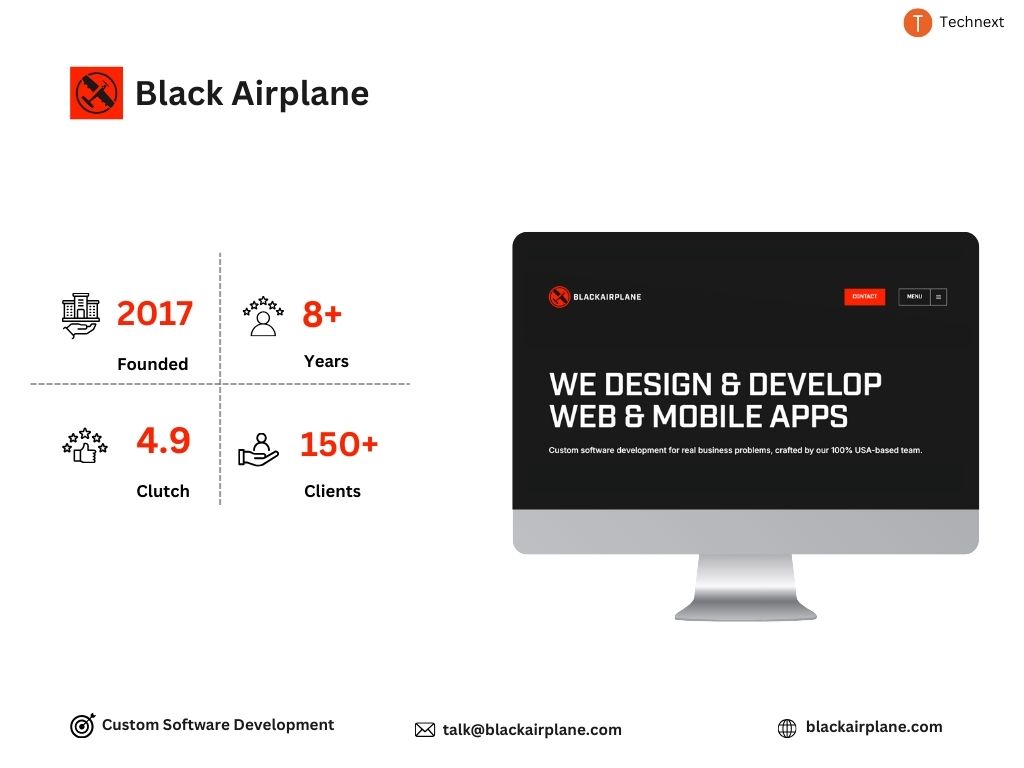 T Technext

Black Airplane

2017
Founded

8+
Years

4.9
Clutch

150+
Clients

BLACKAIRPLANE
CONTACT
MENU

WE DESIGN & DEVELOP WEB & MOBILE APPS

Custom software development for real business problems, crafted by our 100% USA-based team.

Custom Software Development

talk@blackairplane.com

blackairplane.com